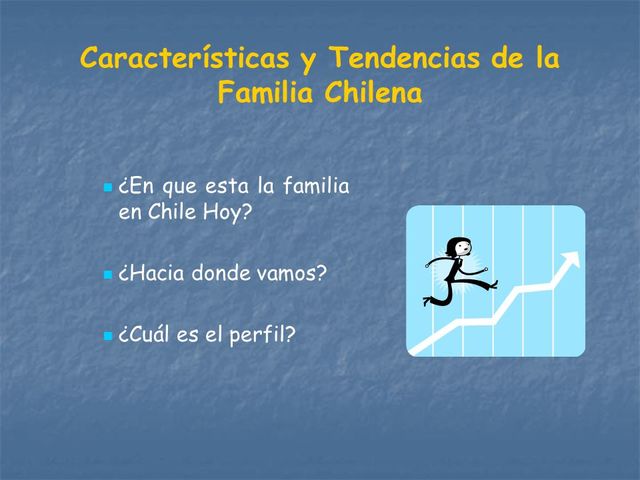 Características y Tendencias de la Familia Chilena

¿En que esta la familia en Chile Hoy?

¿Hacia donde vamos?

¿Cuál es el perfil?